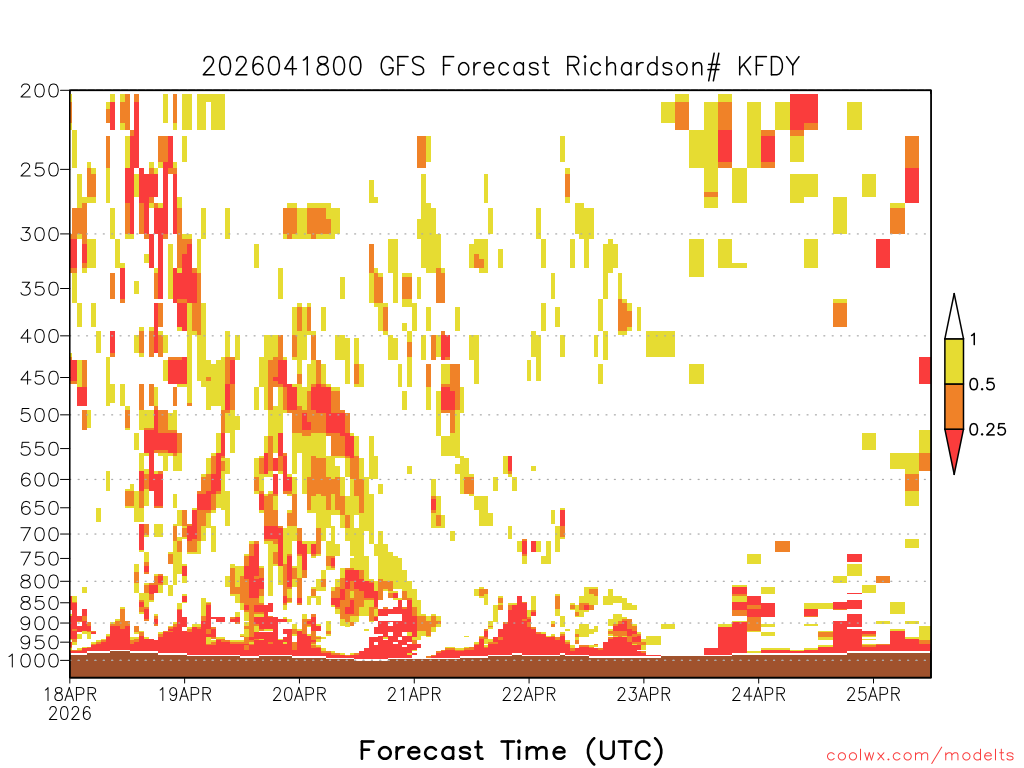 2026041800 GFS Forecast Richardson# KFDY

200
250
300
350
400
450
500
550
600
650
700
750
800
850
900
950
1000

1
0.5
0.25

18APR
2026
19APR
20APR
21APR
22APR
23APR
24APR
25APR

Forecast Time (UTC)

coolwx.com/modelts